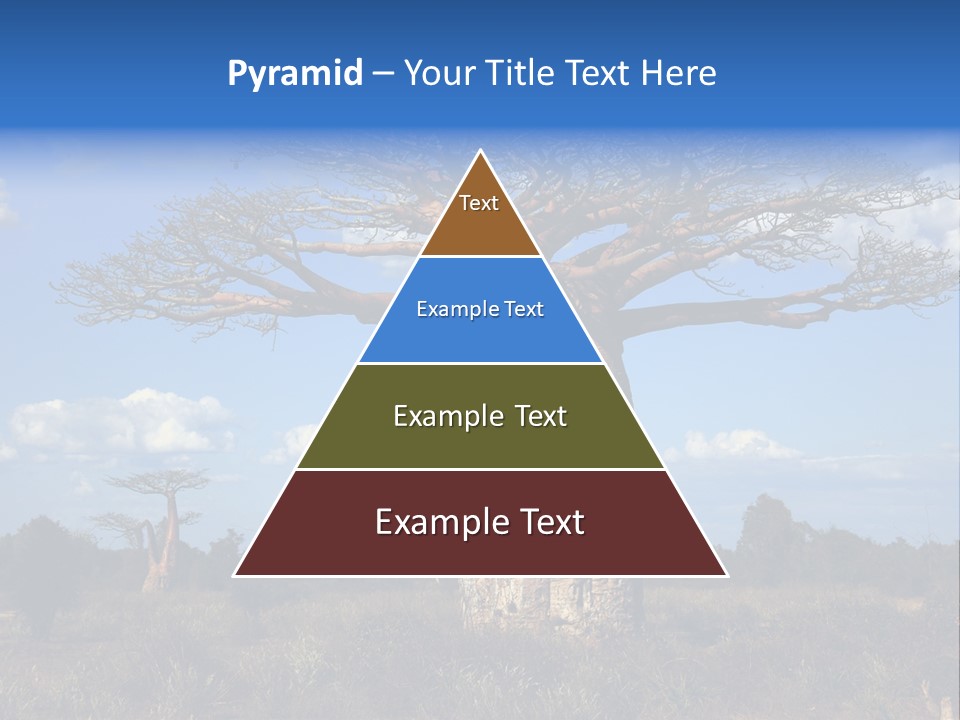 Pyramid – Your Title Text Here

Text

Example Text

Example Text

Example Text